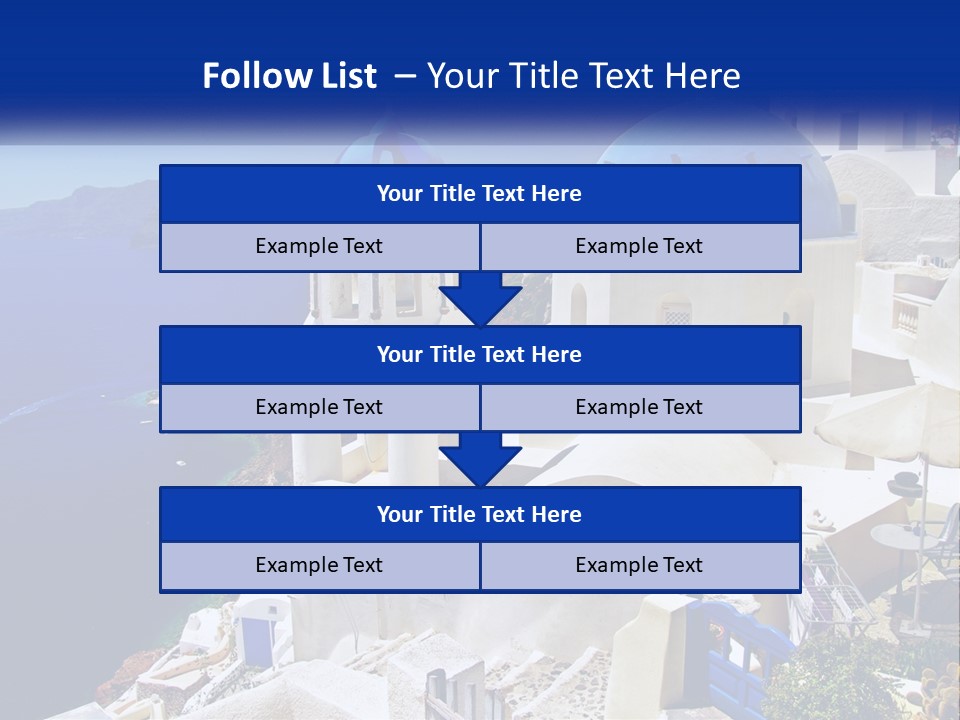 Follow List – Your Title Text Here

Your Title Text Here

Example Text

Example Text

Your Title Text Here

Example Text

Example Text

Your Title Text Here

Example Text

Example Text